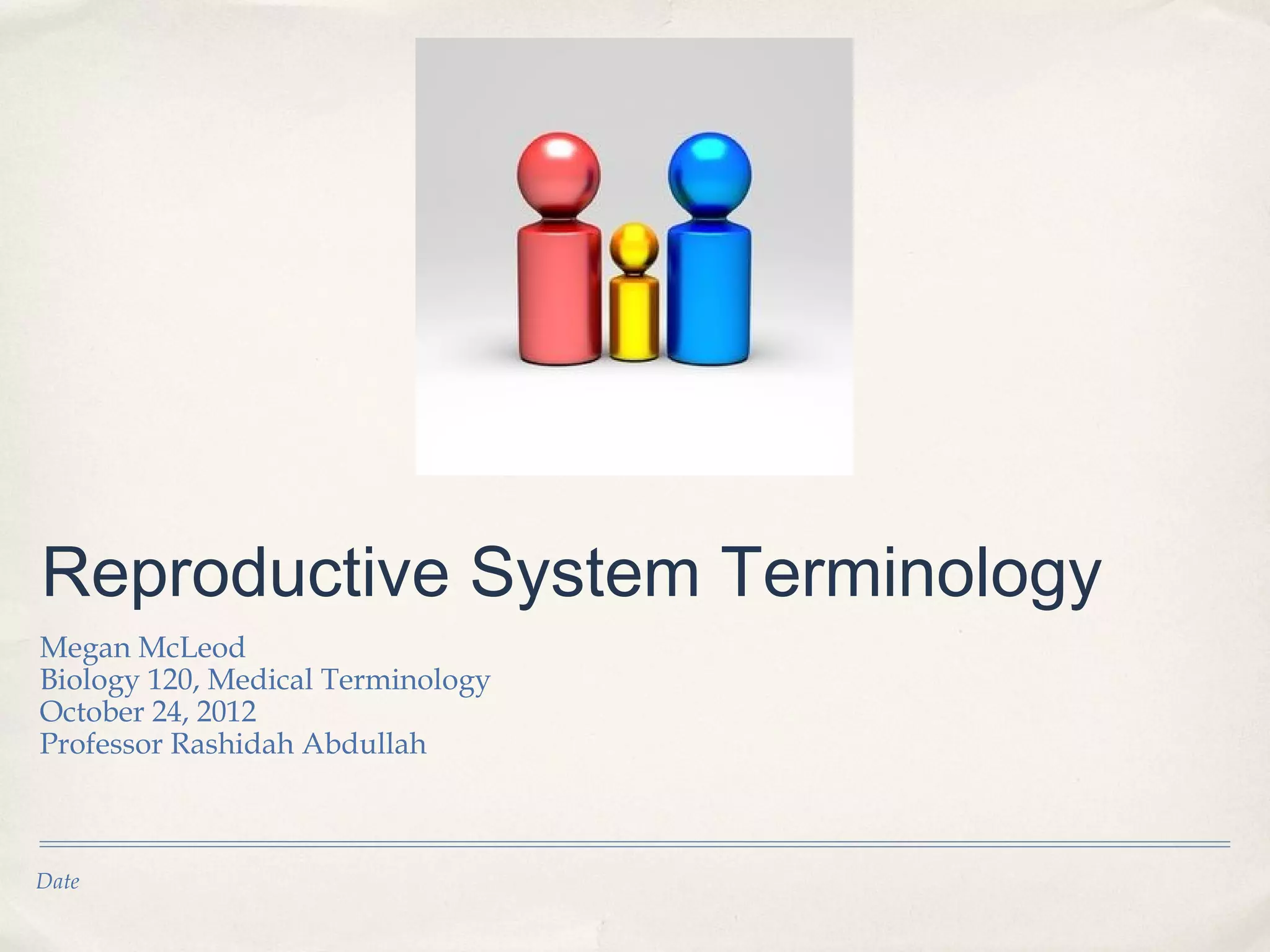 Reproductive System Terminology

Megan McLeod
Biology 120, Medical Terminology
October 24, 2012
Professor Rashidah Abdullah

Date